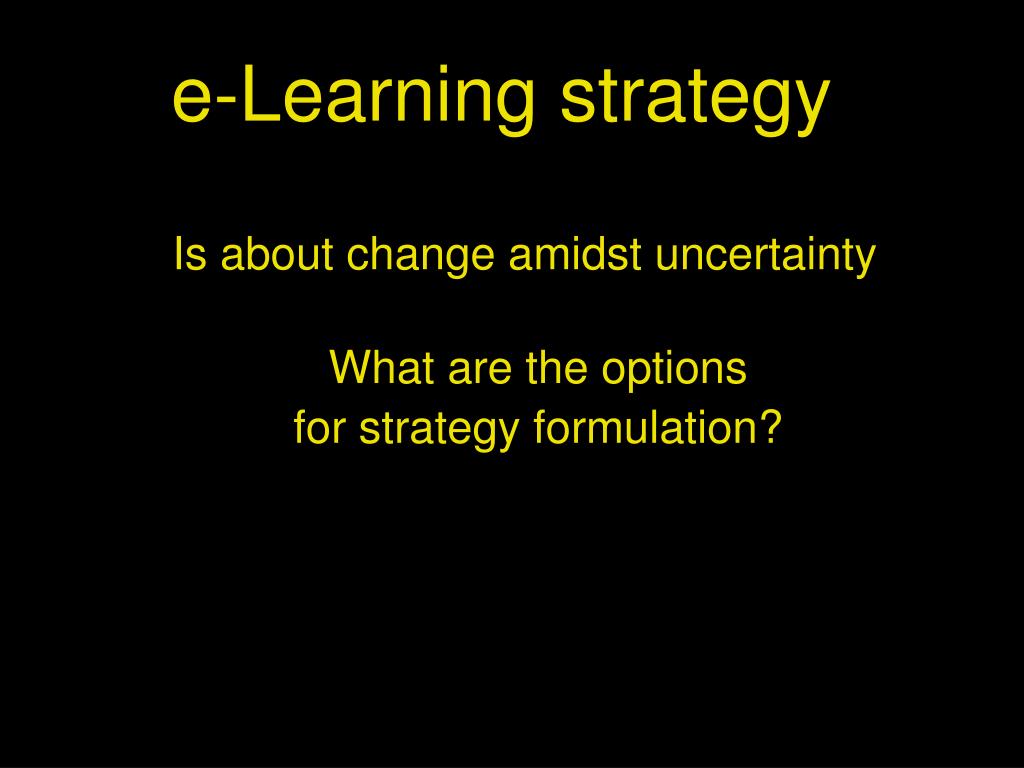 e-Learning strategy

Is about change amidst uncertainty

What are the options
for strategy formulation?